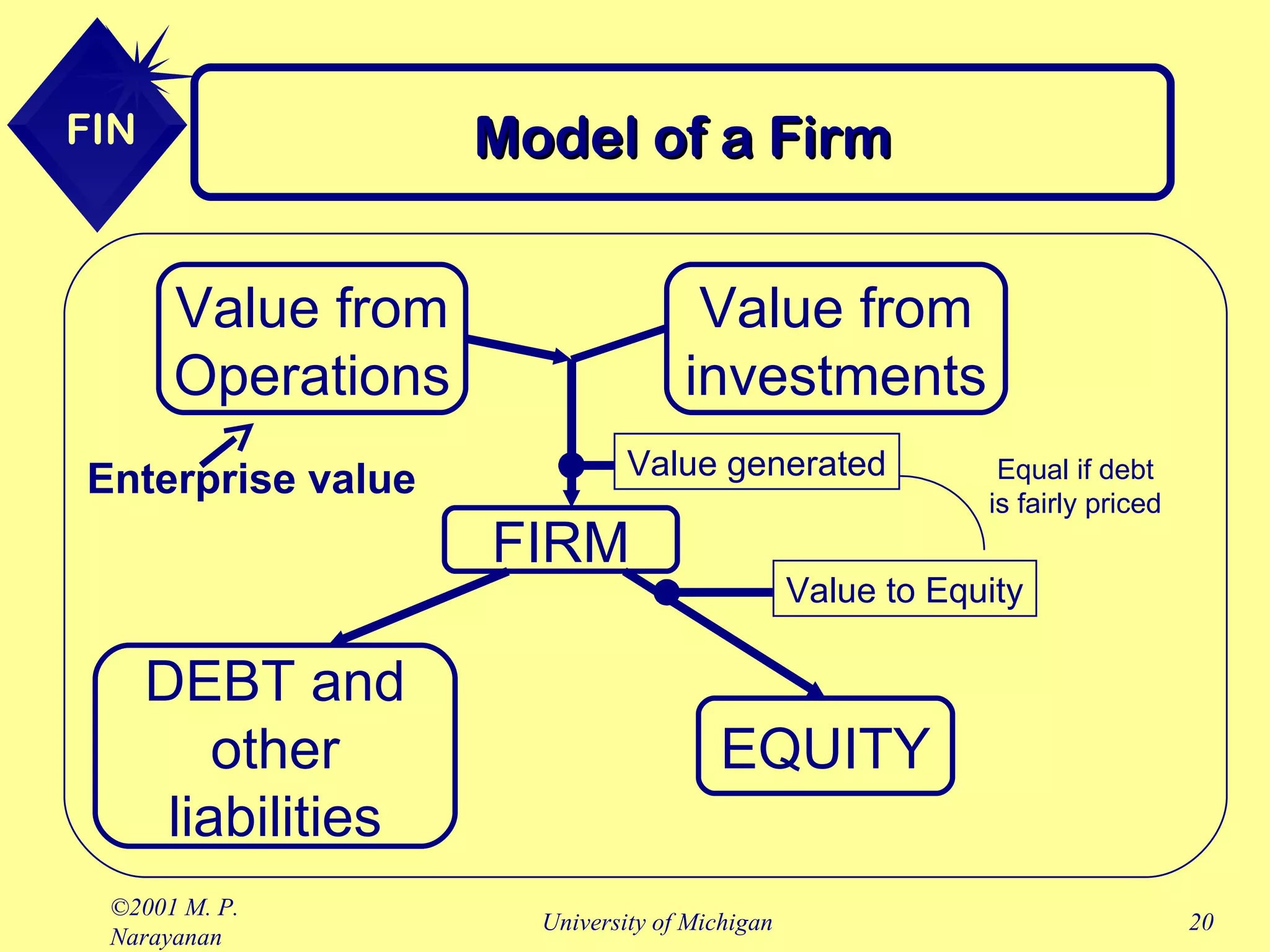 FIN

Model of a Firm

Value from Operations

Value from investments

Enterprise value

Value generated

Equal if debt is fairly priced

FIRM

Value to Equity

DEBT and other liabilities

EQUITY

©2001 M. P. Narayanan

University of Michigan

20